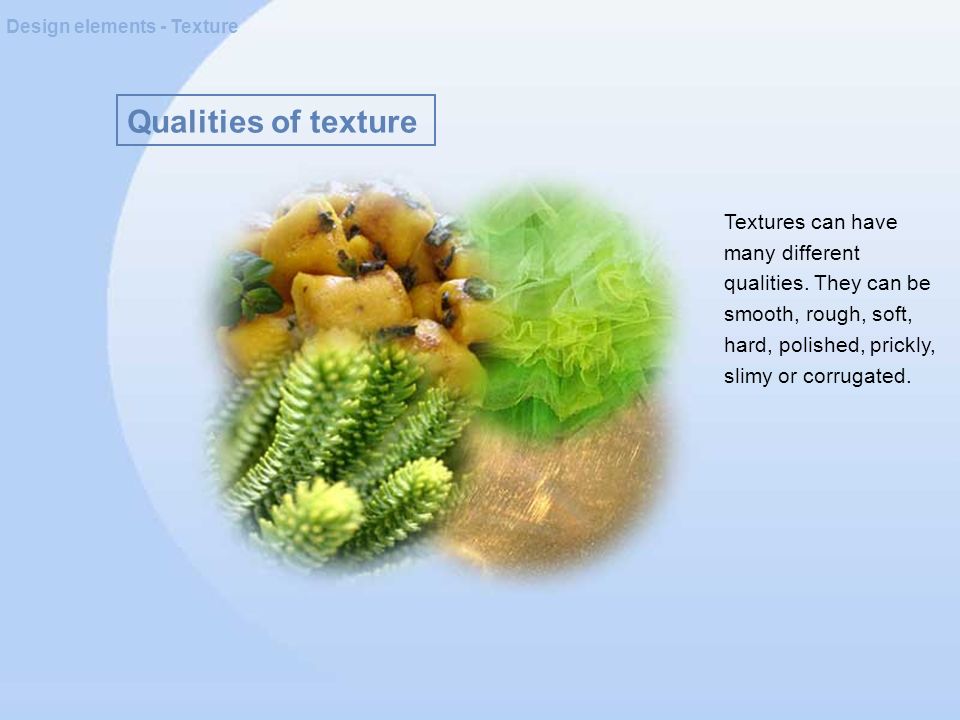 Design elements - Texture

Qualities of texture

Textures can have many different qualities. They can be smooth, rough, soft, hard, polished, prickly, slimy or corrugated.